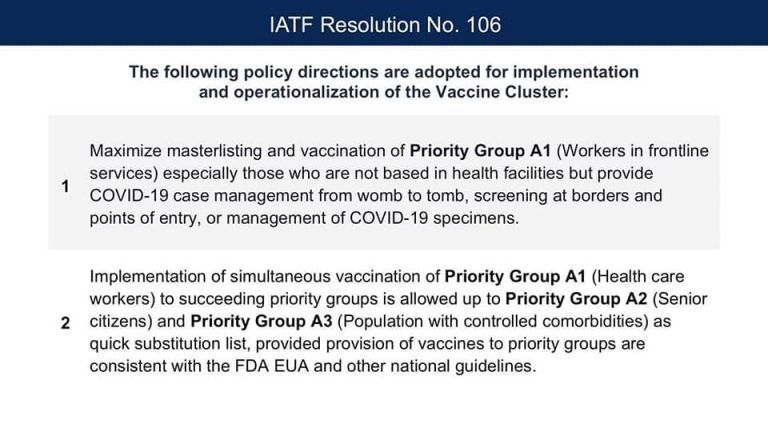 IATF Resolution No. 106

The following policy directions are adopted for implementation and operationalization of the Vaccine Cluster:

1 Maximize masterlisting and vaccination of Priority Group A1 (Workers in frontline services) especially those who are not based in health facilities but provide COVID-19 case management from womb to tomb, screening at borders and points of entry, or management of COVID-19 specimens.

2 Implementation of simultaneous vaccination of Priority Group A1 (Health care workers) to succeeding priority groups is allowed up to Priority Group A2 (Senior citizens) and Priority Group A3 (Population with controlled comorbidities) as quick substitution list, provided provision of vaccines to priority groups are consistent with the FDA EUA and other national guidelines.